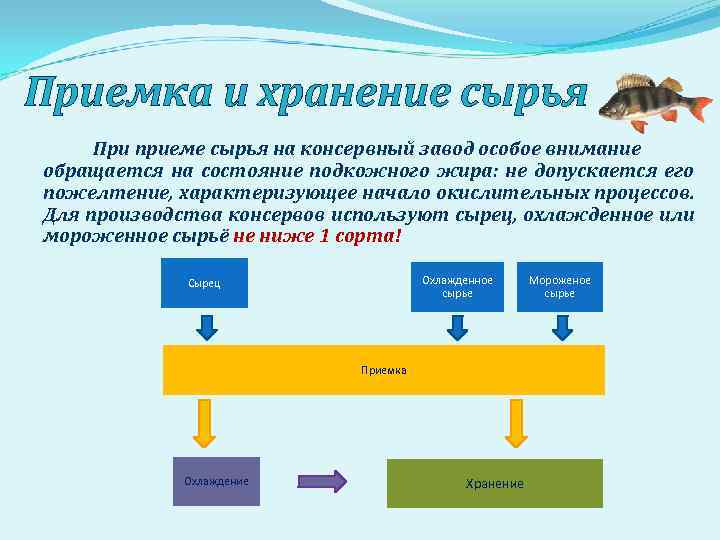 Приемка и хранение сырья

При приеме сырья на консервный завод особое внимание обращается на состояние подкожного жира: не допускается его пожелтение, характеризующее начало окислительных процессов. Для производства консервов используют сырец, охлажденное или мороженное сырьё не ниже 1 сорта!

Сырец

Охлажденное сырье

Мороженое сырье

Приемка

Охлаждение

Хранение